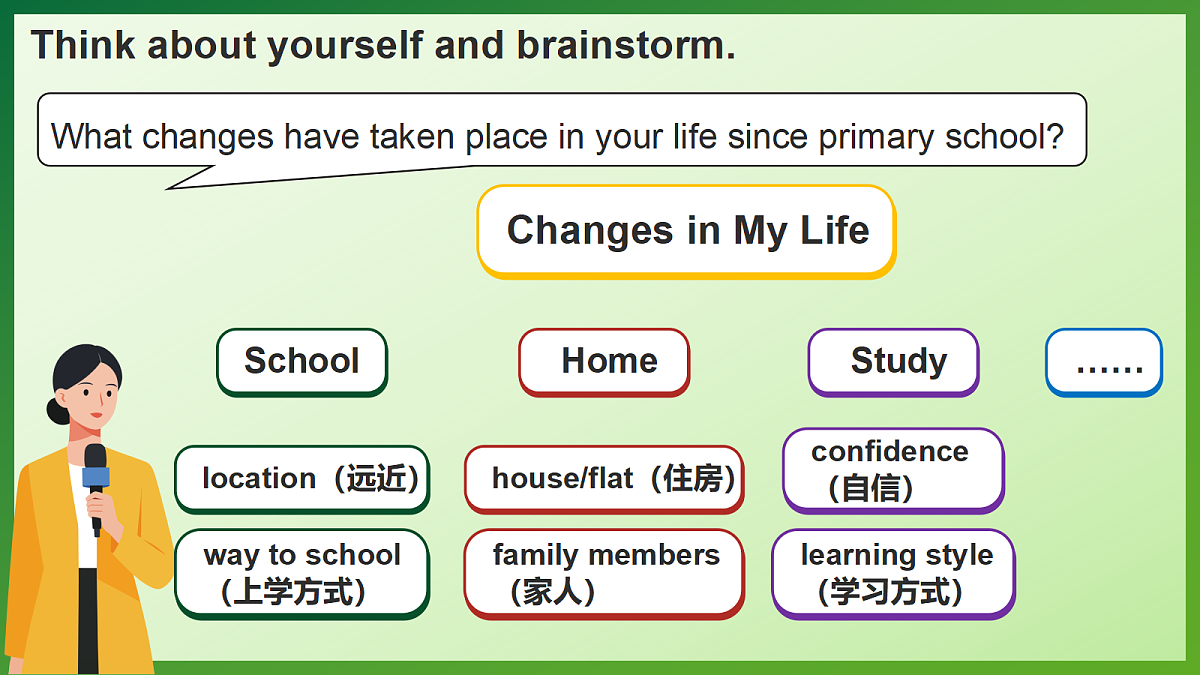 Think about yourself and brainstorm.

What changes have taken place in your life since primary school?

Changes in My Life

School

Home

Study

……

location（远近）

way to school（上学方式）

house/flat（住房）

family members（家人）

confidence（自信）

learning style（学习方式）